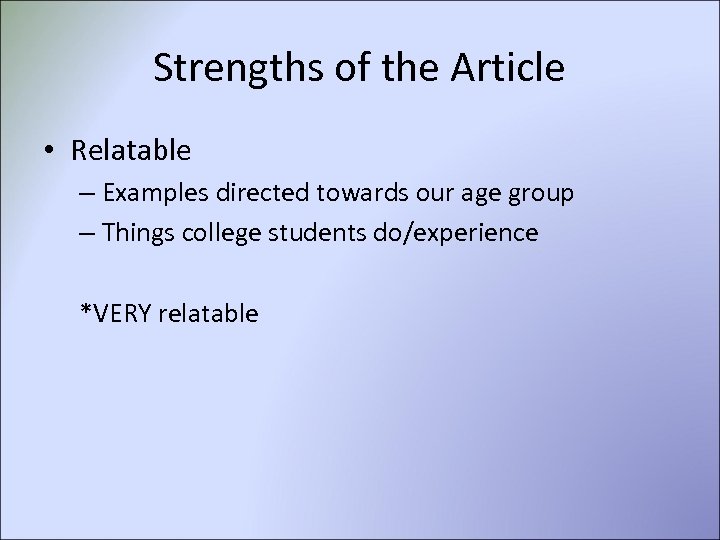 Strengths of the Article

• Relatable

– Examples directed towards our age group

– Things college students do/experience

*VERY relatable